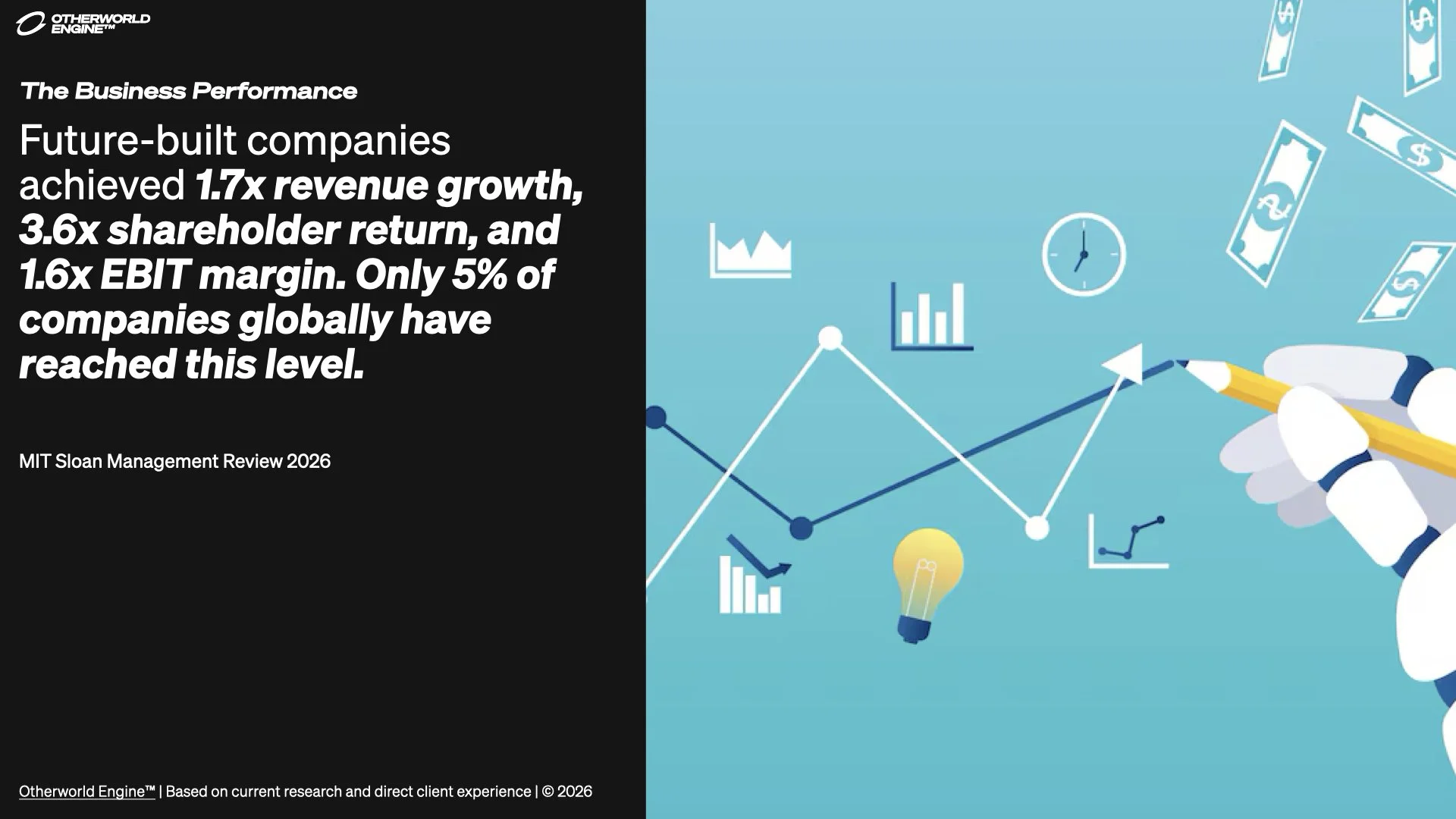 OTHERWORLD ENGINE™

The Business Performance

Future-built companies achieved 1.7x revenue growth, 3.6x shareholder return, and 1.6x EBIT margin. Only 5% of companies globally have reached this level.

MIT Sloan Management Review 2026

Otherworld Engine™ | Based on current research and direct client experience | © 2026